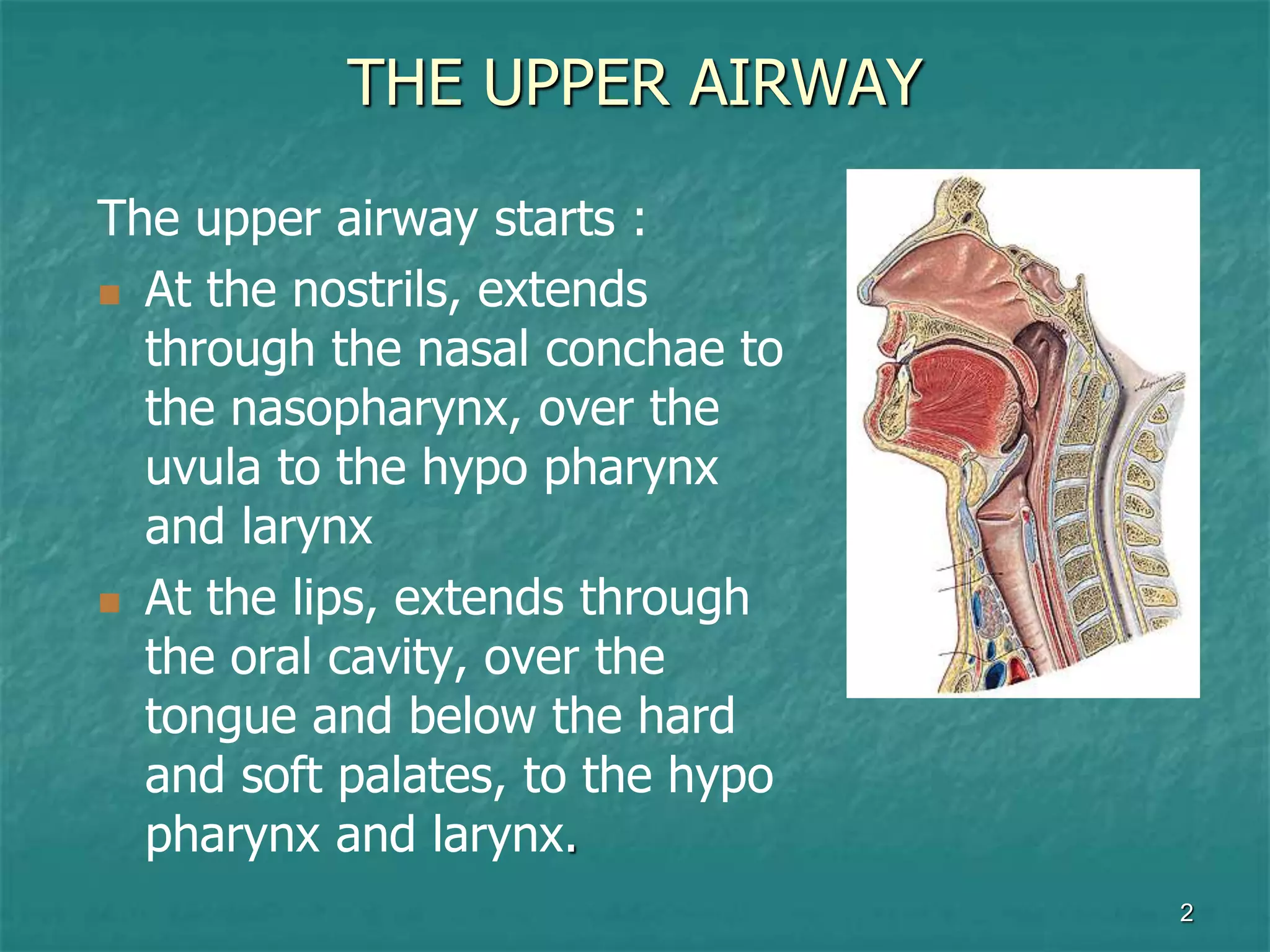 THE UPPER AIRWAY

The upper airway starts :

At the nostrils, extends through the nasal conchae to the nasopharynx, over the uvula to the hypo pharynx and larynx

At the lips, extends through the oral cavity, over the tongue and below the hard and soft palates, to the hypo pharynx and larynx.

2